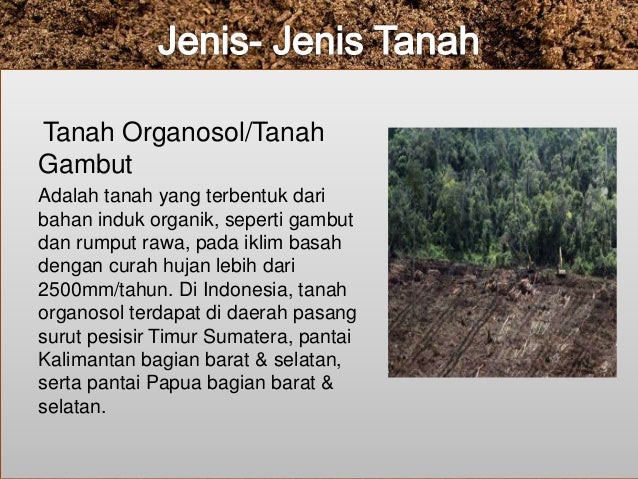 Jenis- Jenis Tanah

Tanah Organosol/Tanah Gambut

Adalah tanah yang terbentuk dari bahan induk organik, seperti gambut dan rumput rawa, pada iklim basah dengan curah hujan lebih dari 2500mm/tahun. Di Indonesia, tanah organosol terdapat di daerah pasang surut pesisir Timur Sumatera, pantai Kalimantan bagian barat & selatan, serta pantai Papua bagian barat & selatan.